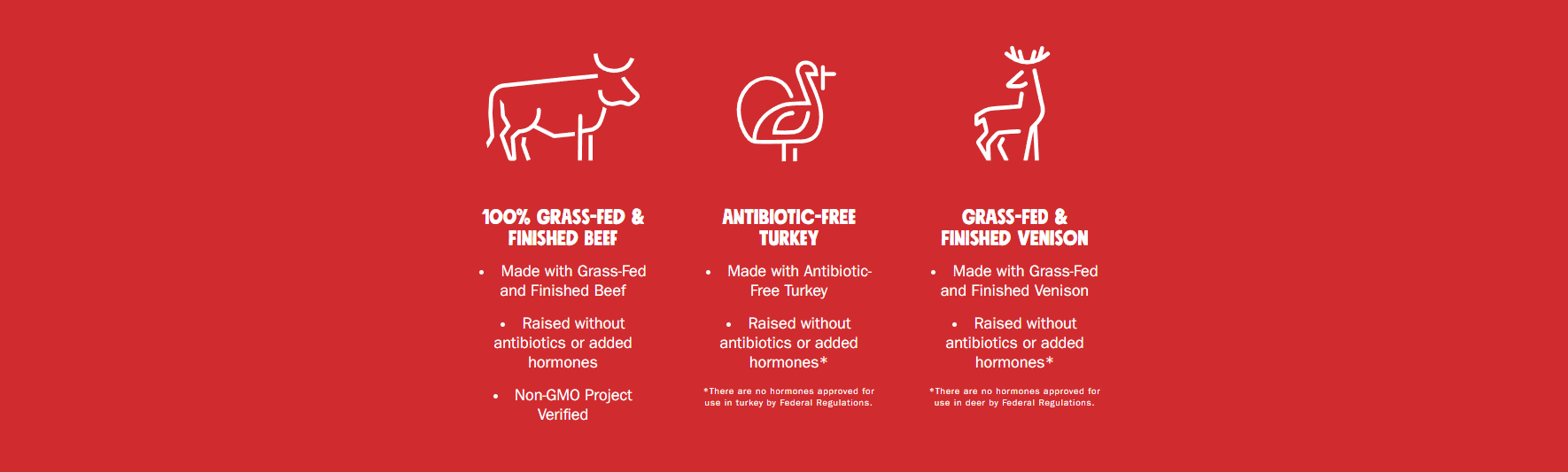 100% GRASS-FED & FINISHED BEEF

• Made with Grass-Fed and Finished Beef

• Raised without antibiotics or added hormones

• Non-GMO Project Verified

ANTIBIOTIC-FREE TURKEY

• Made with Antibiotic-Free Turkey

• Raised without antibiotics or added hormones*

*There are no hormones approved for use in turkey by Federal Regulations.

GRASS-FED & FINISHED VENISON

• Made with Grass-Fed and Finished Venison

• Raised without antibiotics or added hormones*

*There are no hormones approved for use in deer by Federal Regulations.